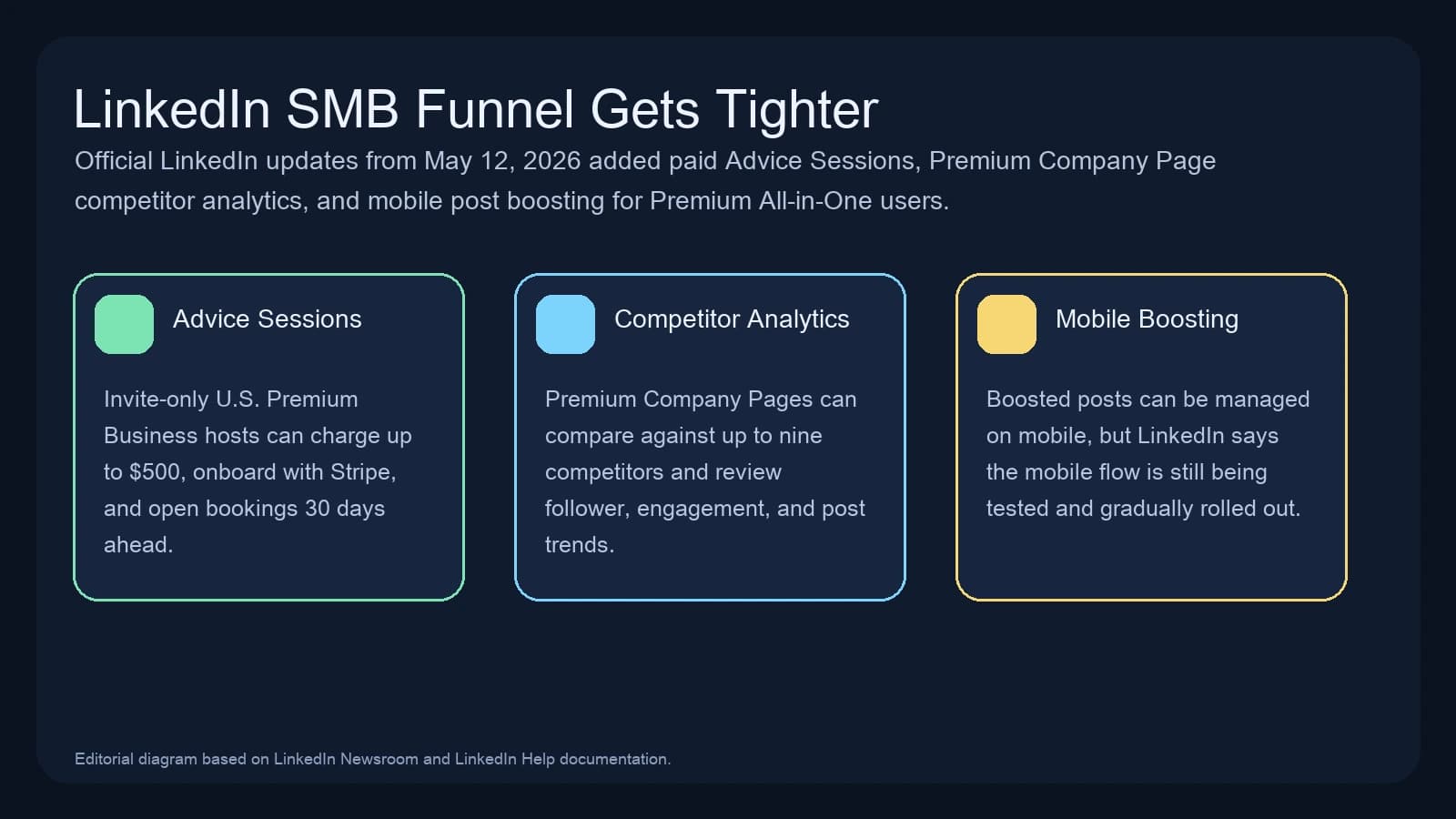 LinkedIn SMB Funnel Gets Tighter

Official LinkedIn updates from May 12, 2026 added paid Advice Sessions, Premium Company Page competitor analytics, and mobile post boosting for Premium All-in-One users.

Advice Sessions

Invite-only U.S. Premium Business hosts can charge up to \$500, onboard with Stripe, and open bookings 30 days ahead.

Competitor Analytics

Premium Company Pages can compare against up to nine competitors and review follower, engagement, and post trends.

Mobile Boosting

Boosted posts can be managed on mobile, but LinkedIn says the mobile flow is still being tested and gradually rolled out.

Editorial diagram based on LinkedIn Newsroom and LinkedIn Help documentation.